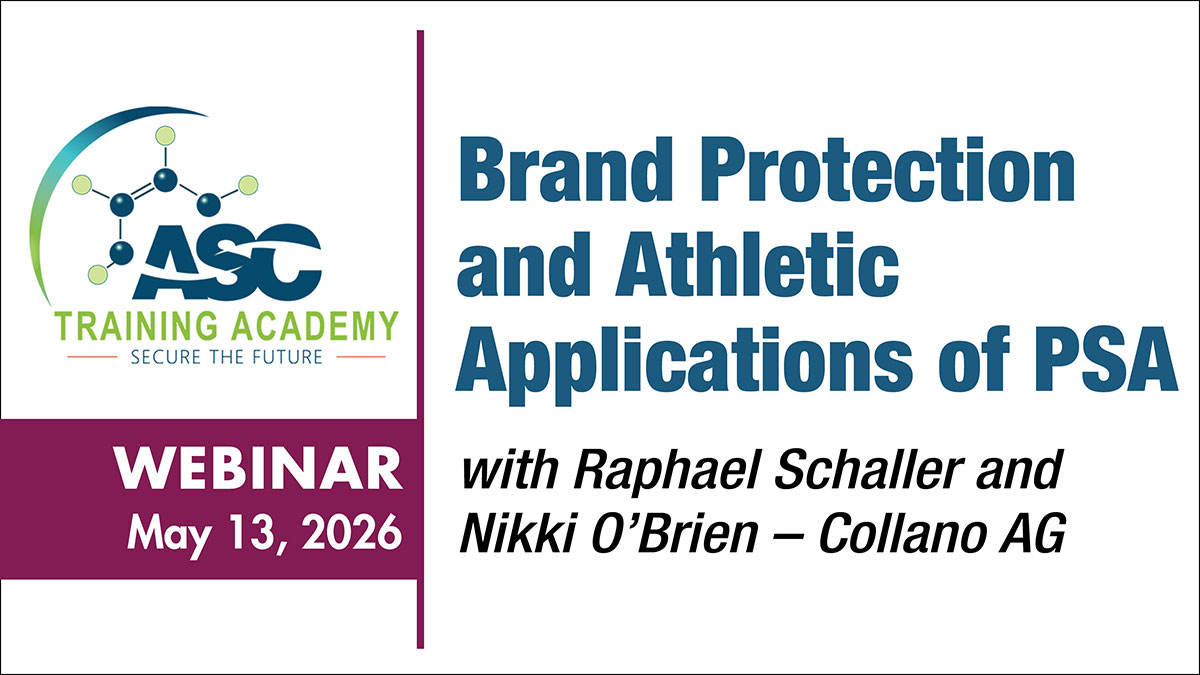 ASC
TRAINING ACADEMY
SECURE THE FUTURE

WEBINAR
May 13, 2026

Brand Protection and Athletic Applications of PSA

with Raphael Schaller and Nikki O'Brien – Collano AG